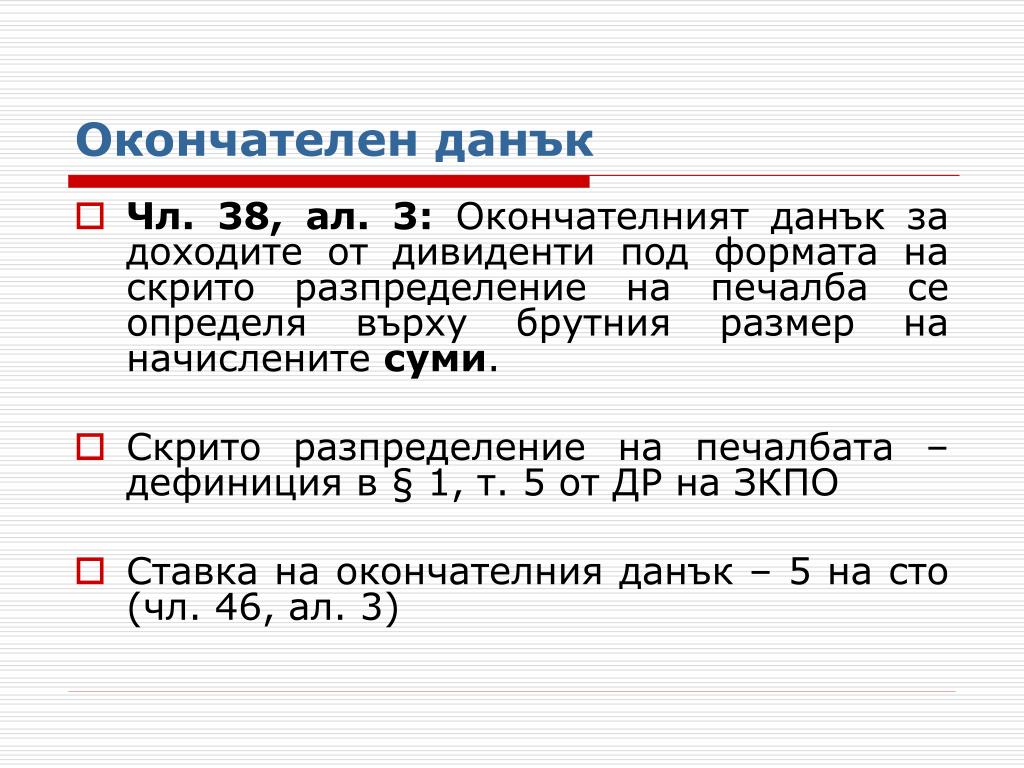 Окончателен данък

Чл. 38, ал. 3: Окончателният данък за доходите от дивиденти под формата на скрито разпределение на печалба се определя върху брутния размер на начислените суми.

Скрито разпределение на печалбата – дефиниция в § 1, т. 5 от ДР на ЗКПО

Ставка на окончателния данък – 5 на сто (чл. 46, ал. 3)